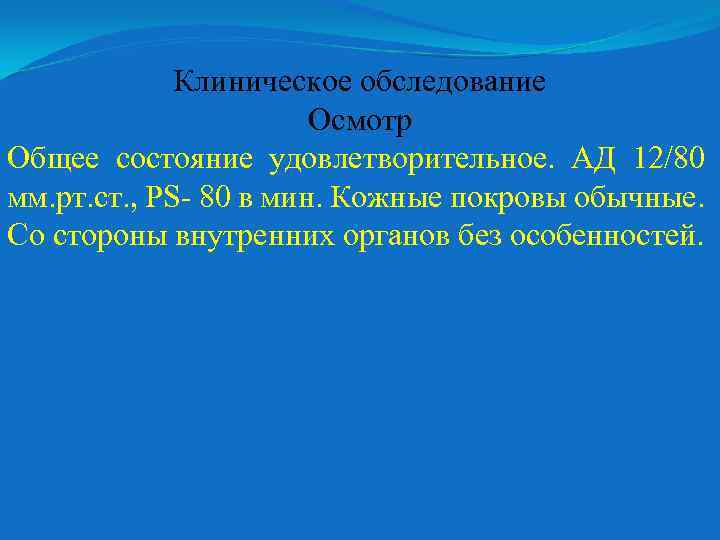 Клиническое обследование
Осмотр

Общее состояние удовлетворительное. АД 12/80 мм.рт.ст., PS- 80 в мин. Кожные покровы обычные. Со стороны внутренних органов без особенностей.